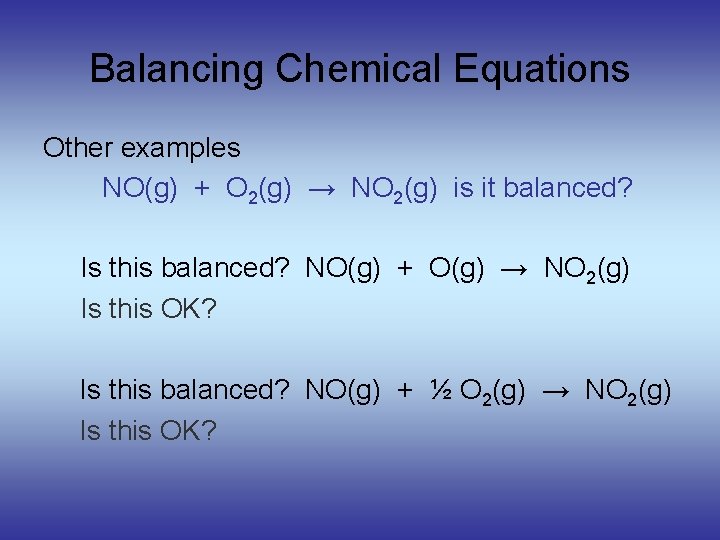 Balancing Chemical Equations

Other examples

$NO(g) + O_2(g) \rightarrow NO_2(g)$ is it balanced?

Is this balanced? $NO(g) + O(g) \rightarrow NO_2(g)$

Is this OK?

Is this balanced? $NO(g) + \frac{1}{2} O_2(g) \rightarrow NO_2(g)$

Is this OK?